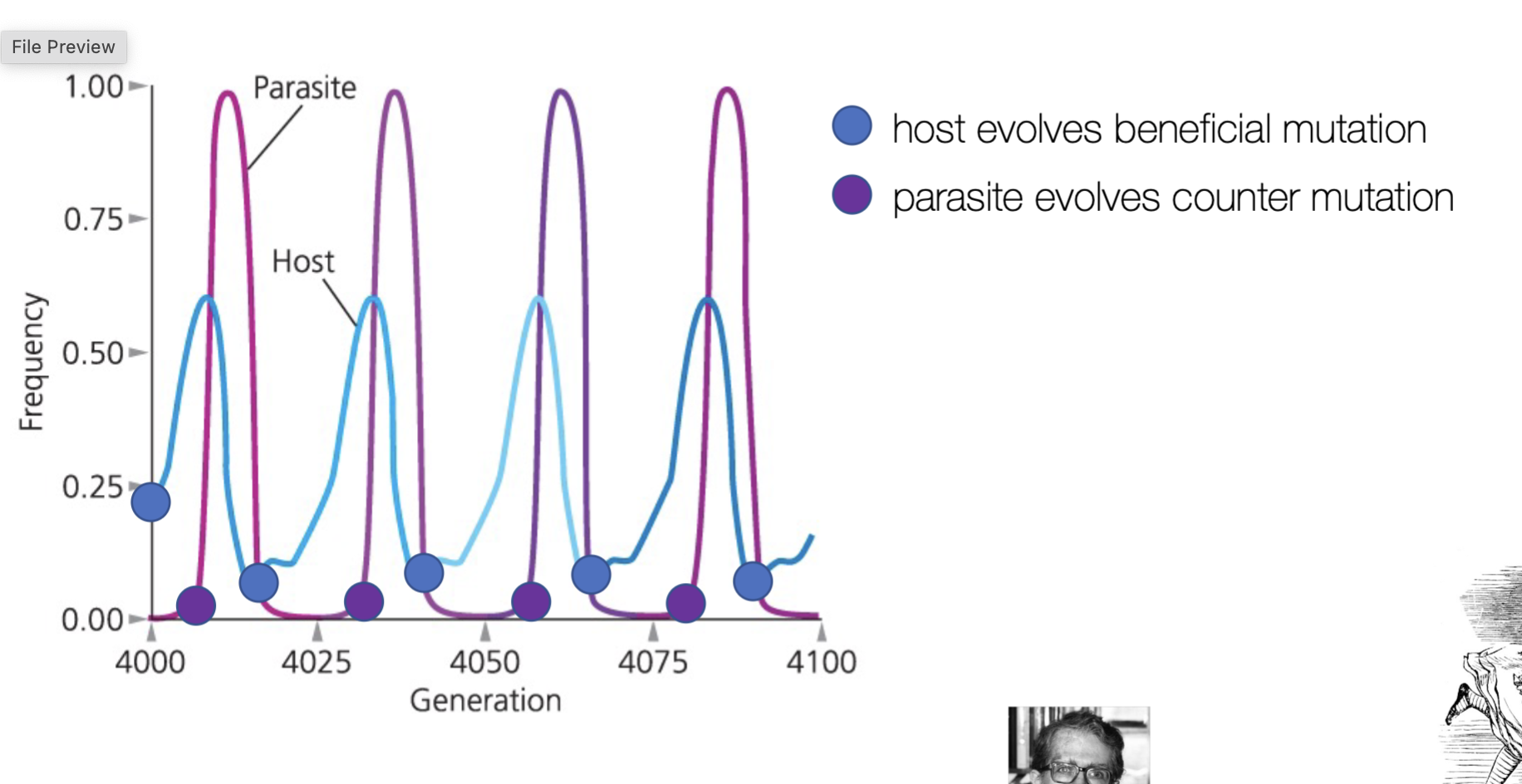 File Preview

1.00
0.75
0.50
0.25
0.00

Frequency

Parasite

Host

4000
4025
4050
4075
4100
Generation

host evolves beneficial mutation

parasite evolves counter mutation